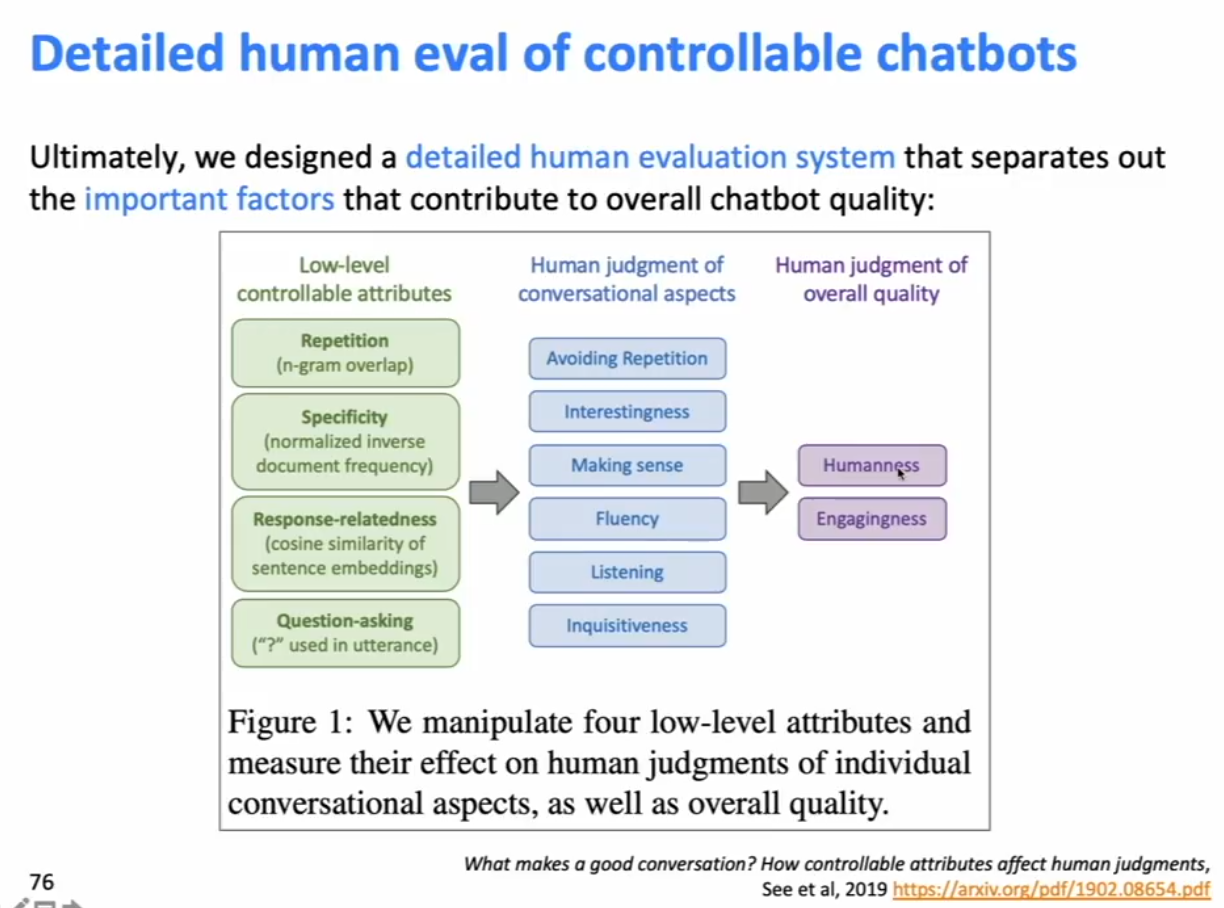 Detailed human eval of controllable chatbots

Ultimately, we designed a detailed human evaluation system that separates out the important factors that contribute to overall chatbot quality:

Low-level controllable attributes

Repetition
(n-gram overlap)

Specificity
(normalized inverse document frequency)

Response-relatedness
(cosine similarity of sentence embeddings)

Question-asking
("?" used in utterance)

Human judgment of conversational aspects

Avoiding Repetition

Interestingness

Making sense

Fluency

Listening

Inquisitiveness

Human judgment of overall quality

Humanness

Engagingness

Figure 1: We manipulate four low-level attributes and measure their effect on human judgments of individual conversational aspects, as well as overall quality.

76

What makes a good conversation? How controllable attributes affect human judgments, See et al, 2019 https://arxiv.org/pdf/1902.08654.pdf